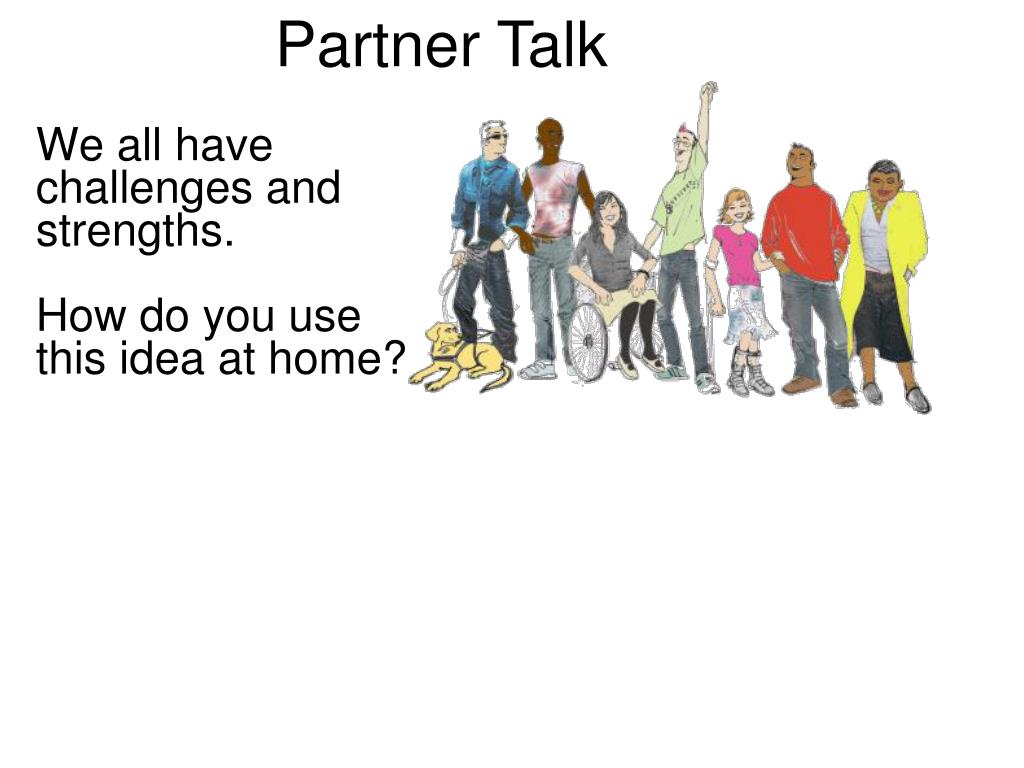 Partner Talk

We all have challenges and strengths.

How do you use this idea at home?